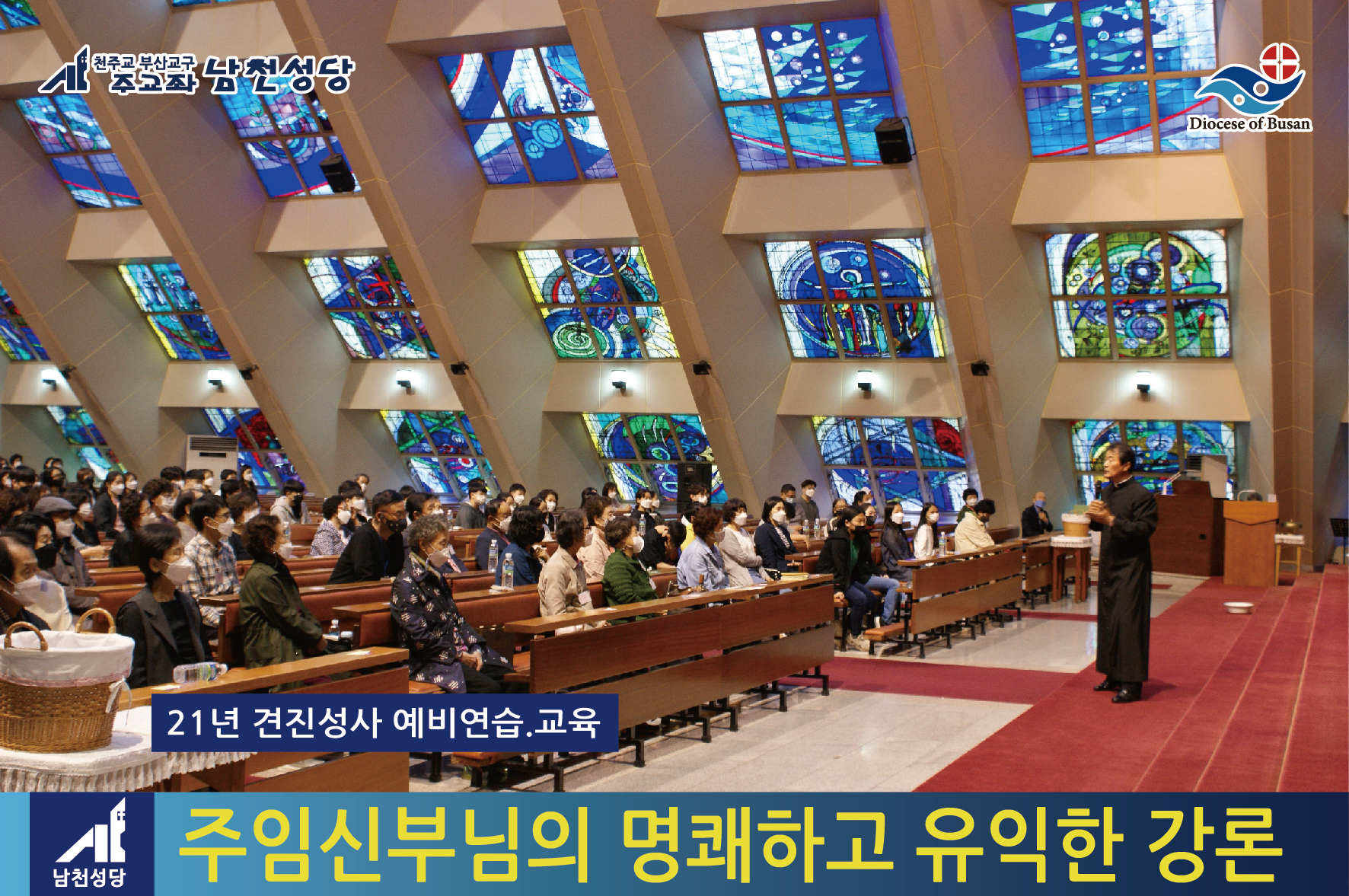 천주교 부산교구 주교좌 남천성당

Diocese of Busan

21년 견진성사 예비연습.교육

남천성당

주임신부님의 명쾌하고 유익한 강론